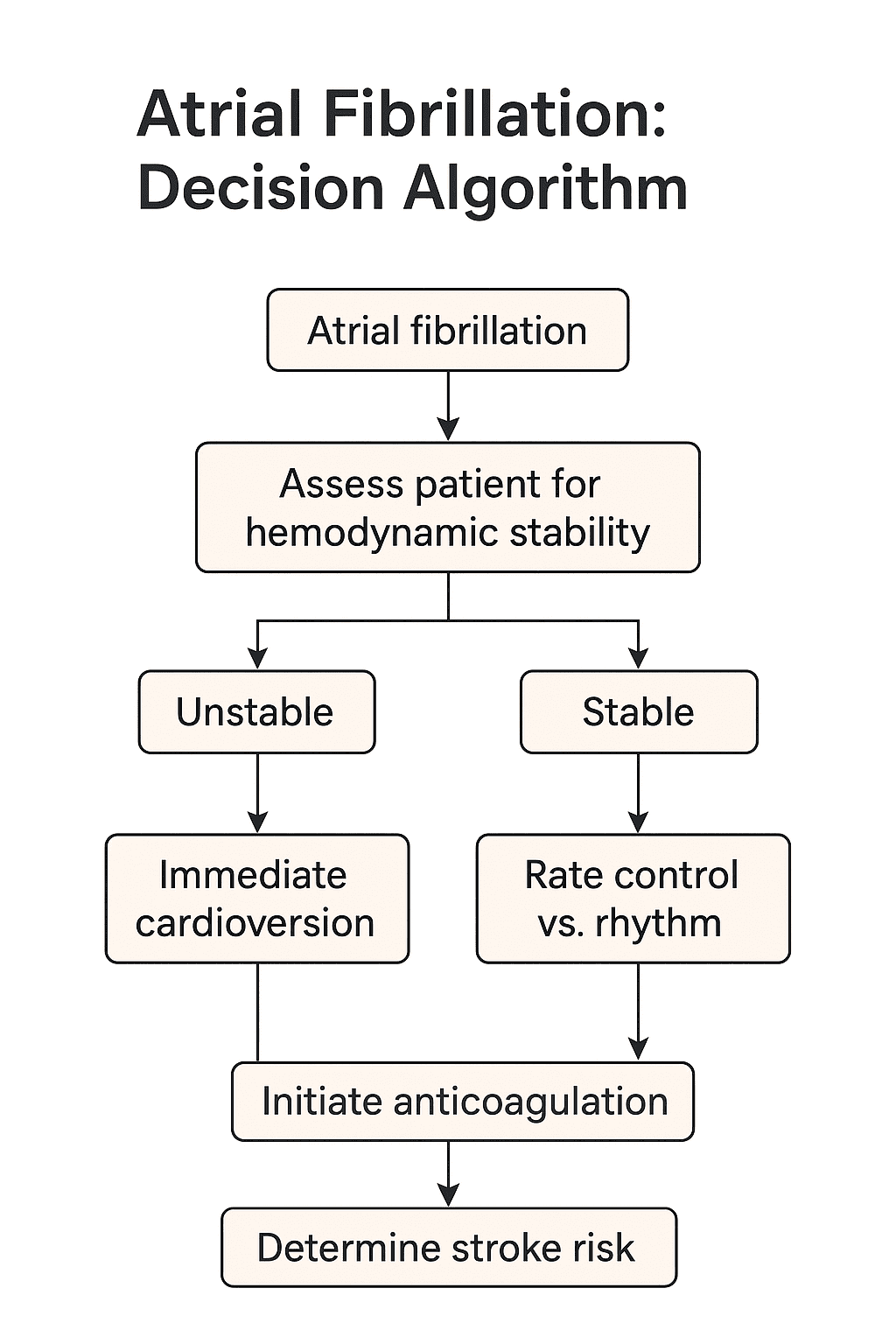 Atrial Fibrillation: Decision Algorithm

Atrial fibrillation

Assess patient for hemodynamic stability

Unstable

Stable

Immediate cardioversion

Rate control vs. rhythm

Initiate anticoagulation

Determine stroke risk